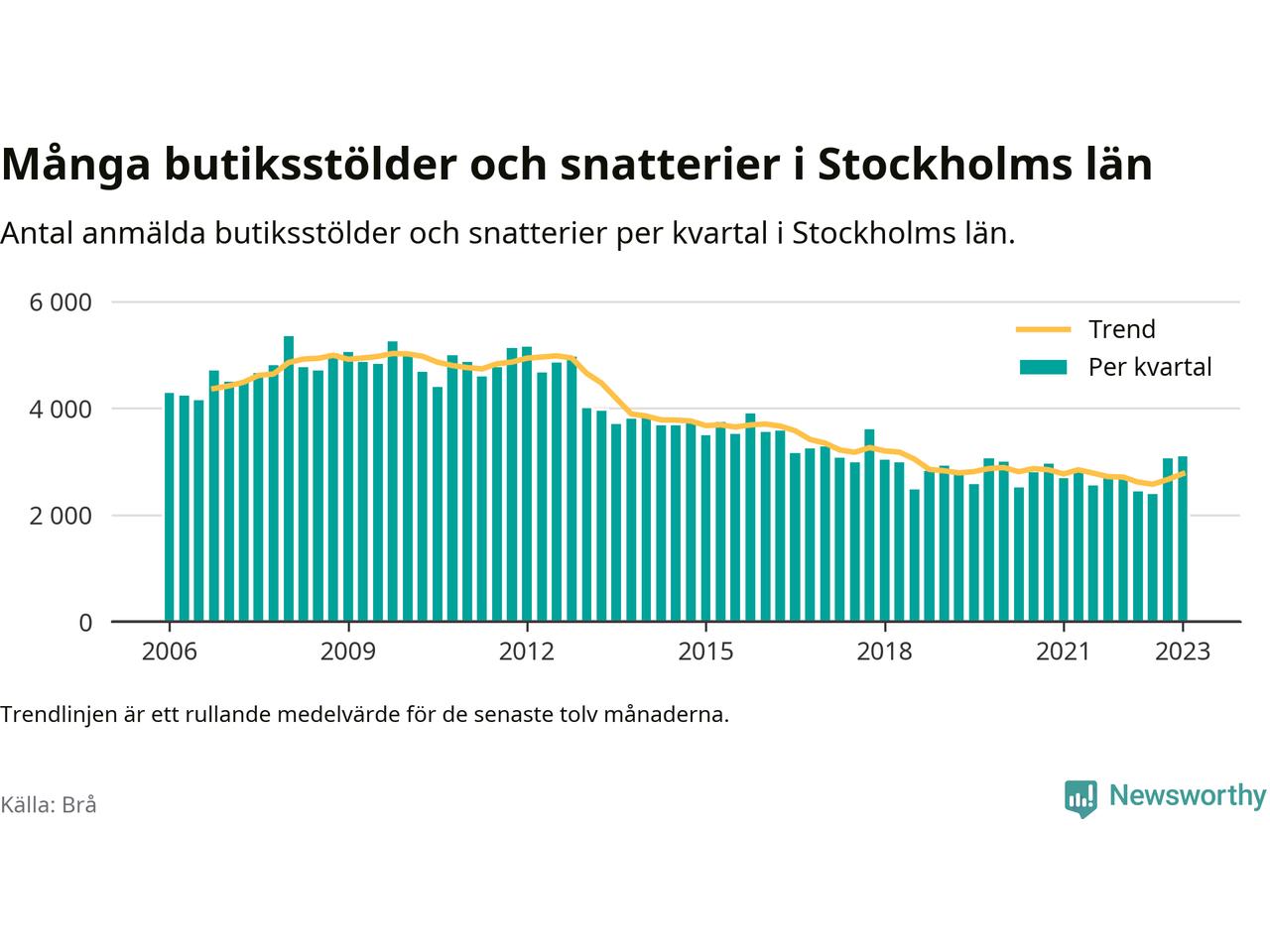 Många butiksstölder och snatterier i Stockholms län

Antal anmälda butiksstölder och snatterier per kvartal i Stockholms län.

6 000
4 000
2 000
0

Trend
Per kvartal

2006
2009
2012
2015
2018
2021
2023

Trendlinjen är ett rullande medelvärde för de senaste tolv månaderna.

Källa: Brå

Newsworthy